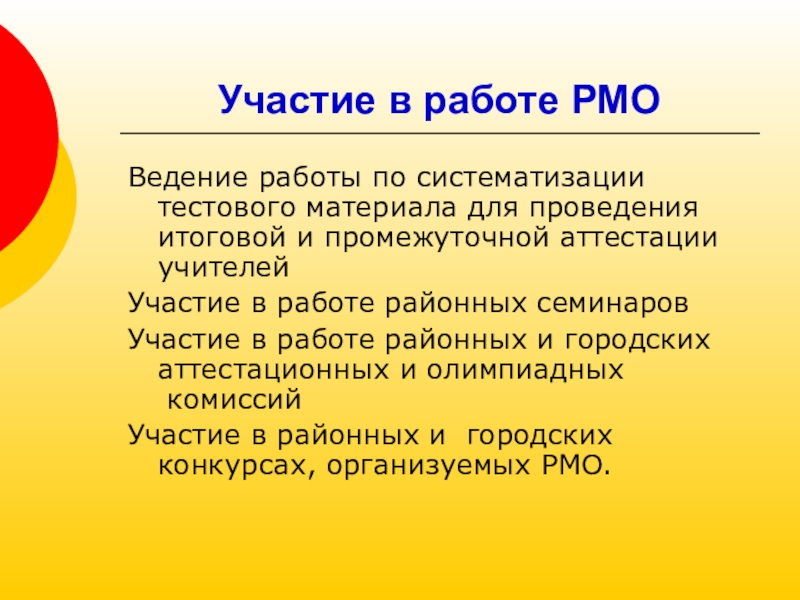 Участие в работе РМО

Ведение работы по систематизации тестового материала для проведения итоговой и промежуточной аттестации учителей

Участие в работе районных семинаров

Участие в работе районных и городских аттестационных и олимпиадных комиссий

Участие в районных и городских конкурсах, организуемых РМО.